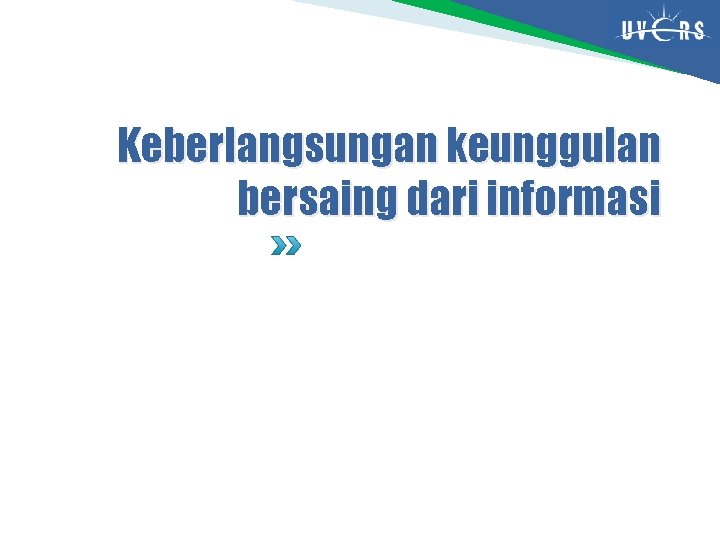 UVERS

Keberlangsungan keunggulan bersaing dari informasi